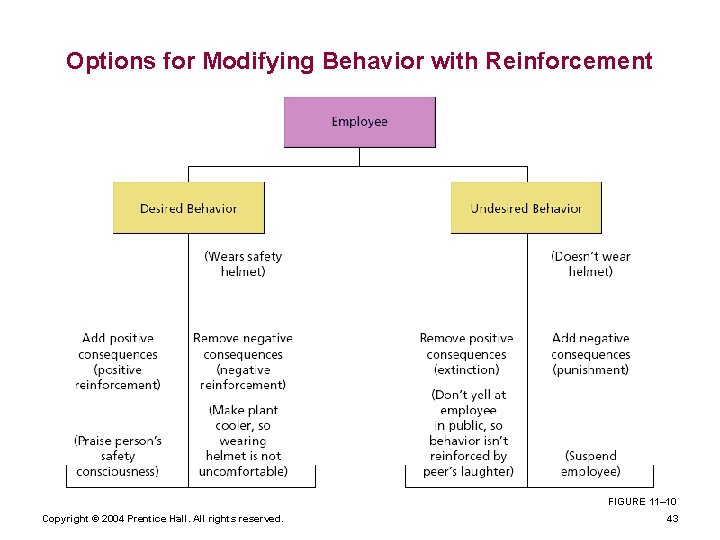 Options for Modifying Behavior with Reinforcement

Employee

Desired Behavior

(Wears safety helmet)

Add positive consequences (positive reinforcement)

(Praise person's safety consciousness)

Remove negative consequences (negative reinforcement)

(Make plant cooler, so wearing helmet is not uncomfortable)

Undesired Behavior

(Doesn't wear helmet)

Remove positive consequences (extinction)

(Don't yell at employee in public, so behavior isn't reinforced by peer's laughter)

Add negative consequences (punishment)

(Suspend employee)

FIGURE 11–10

Copyright © 2004 Prentice Hall. All rights reserved.

43